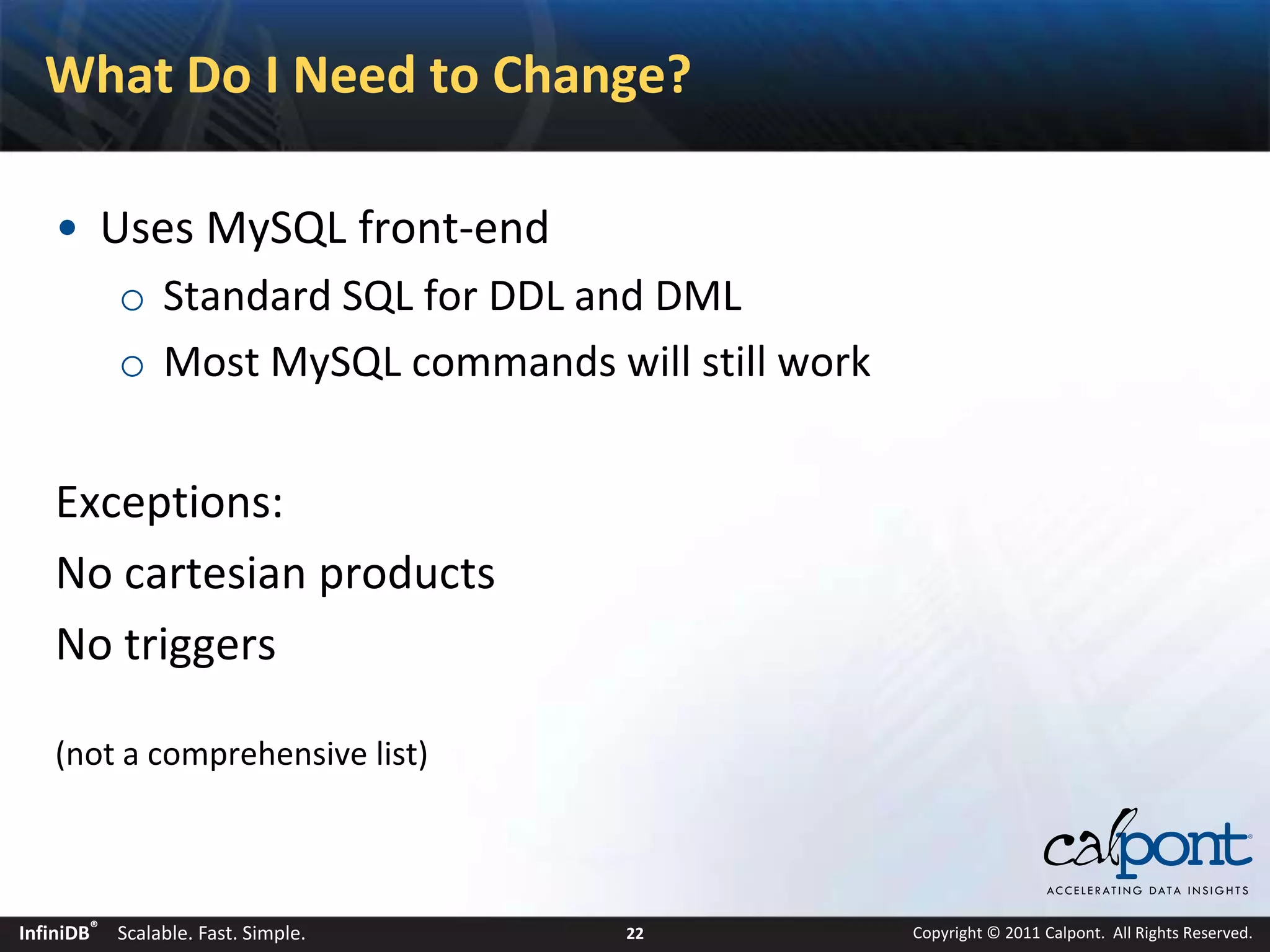 What Do I Need to Change?

• Uses MySQL front-end
 ○ Standard SQL for DDL and DML
 ○ Most MySQL commands will still work

Exceptions:

No cartesian products

No triggers

(not a comprehensive list)

calpont®
ACCELERATING DATA INSIGHTS

InfiniDB® Scalable. Fast. Simple. 22 Copyright © 2011 Calpont. All Rights Reserved.